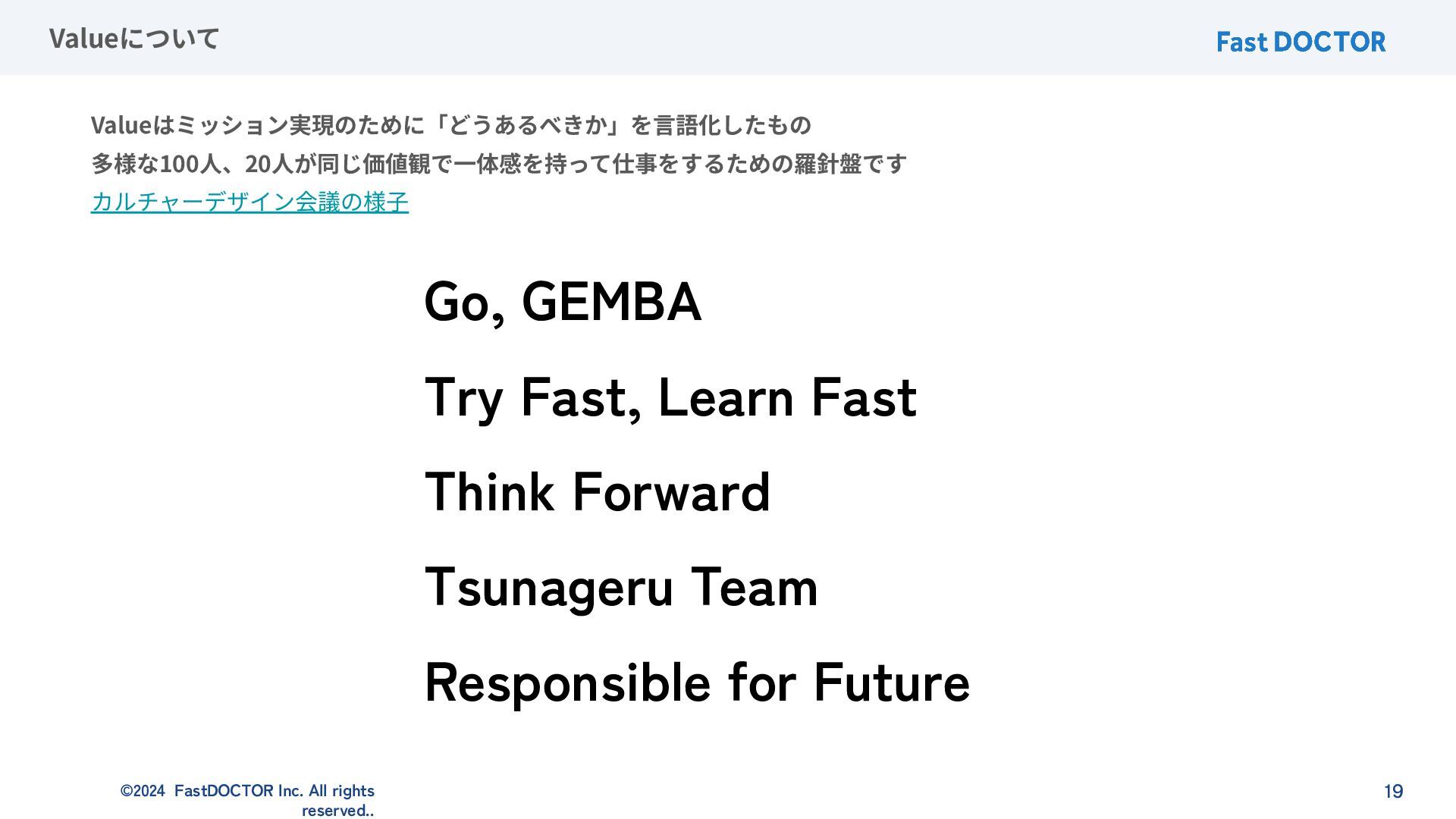 Valueについて

Fast DOCTOR

Valueはミッション実現のために「どうあるべきか」を言語化したもの
多様な100人、20人が同じ価値観で一体感を持って仕事をするための羅針盤です
カルチャーデザイン会議の様子

Go, GEMBA

Try Fast, Learn Fast

Think Forward

Tsunageru Team

Responsible for Future

©2024 FastDOCTOR Inc. All rights reserved..

19